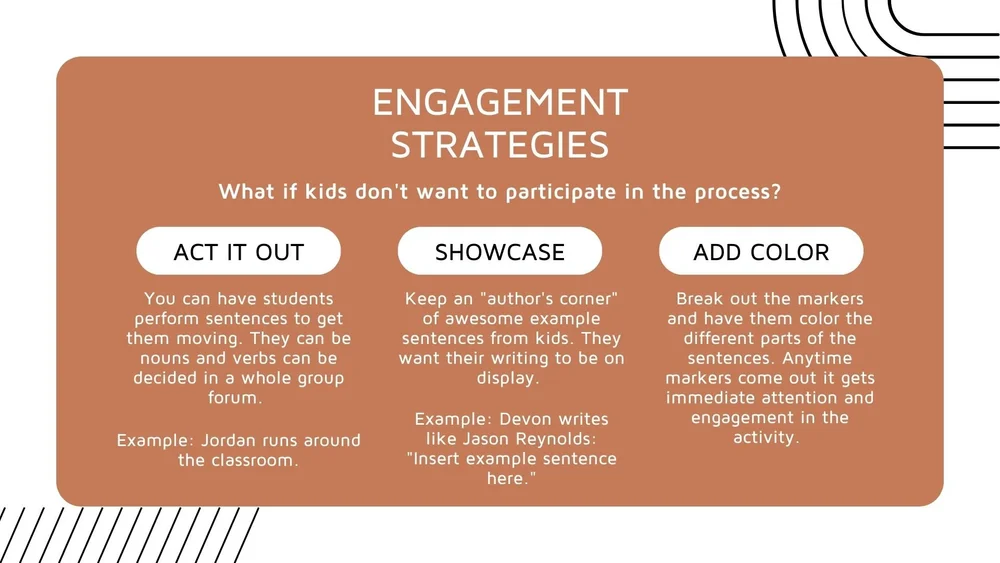 ENGAGEMENT STRATEGIES

What if kids don't want to participate in the process?

ACT IT OUT

You can have students perform sentences to get them moving. They can be nouns and verbs can be decided in a whole group forum.

Example: Jordan runs around the classroom.

SHOWCASE

Keep an "author's corner" of awesome example sentences from kids. They want their writing to be on display.

Example: Devon writes like Jason Reynolds: "Insert example sentence here."

ADD COLOR

Break out the markers and have them color the different parts of the sentences. Anytime markers come out it gets immediate attention and engagement in the activity.